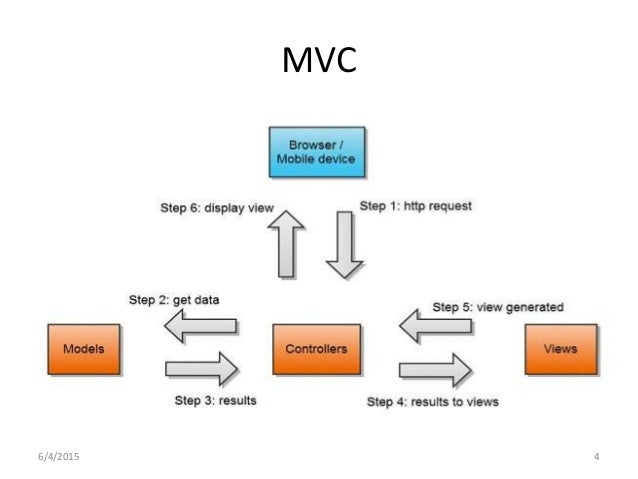 MVC

Browser / Mobile device

Step 6: display view

Step 1: http request

Step 2: get data

Step 5: view generated

Models

Controllers

Views

Step 3: results

Step 4: results to views

6/4/2015

4